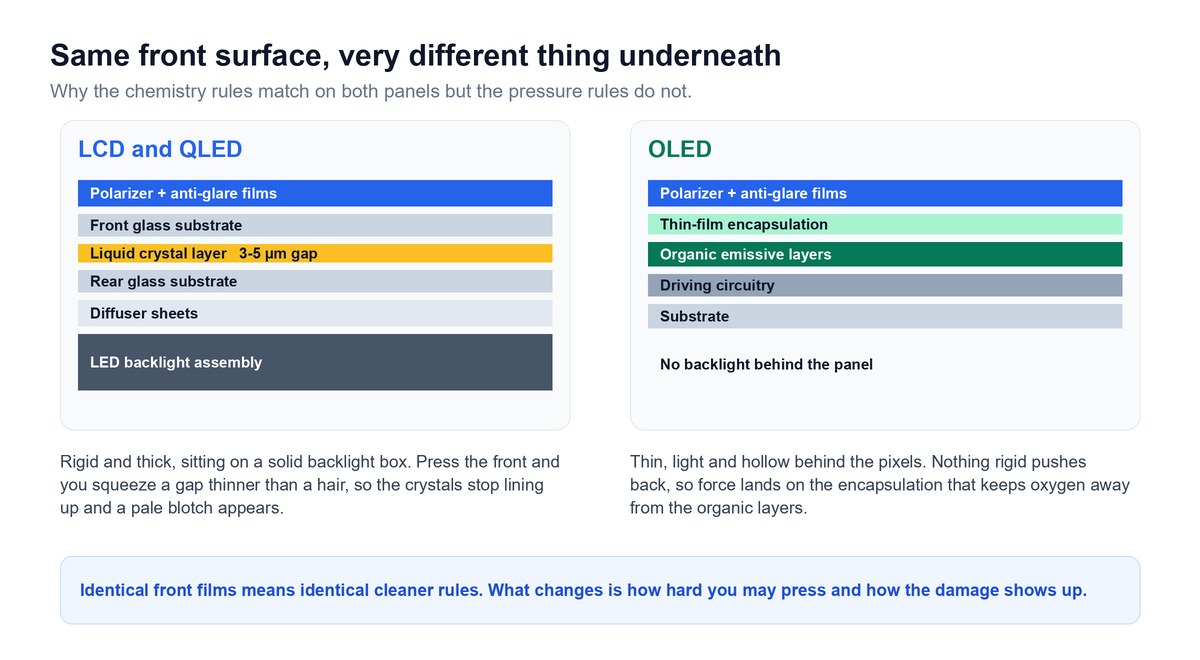 Same front surface, very different thing underneath

Why the chemistry rules match on both panels but the pressure rules do not.

LCD and QLED

Polarizer + anti-glare films

Front glass substrate

Liquid crystal layer 3-5 μm gap

Rear glass substrate

Diffuser sheets

LED backlight assembly

Rigid and thick, sitting on a solid backlight box. Press the front and you squeeze a gap thinner than a hair, so the crystals stop lining up and a pale blotch appears.

OLED

Polarizer + anti-glare films

Thin-film encapsulation

Organic emissive layers

Driving circuitry

Substrate

No backlight behind the panel

Thin, light and hollow behind the pixels. Nothing rigid pushes back, so force lands on the encapsulation that keeps oxygen away from the organic layers.

Identical front films means identical cleaner rules. What changes is how hard you may press and how the damage shows up.